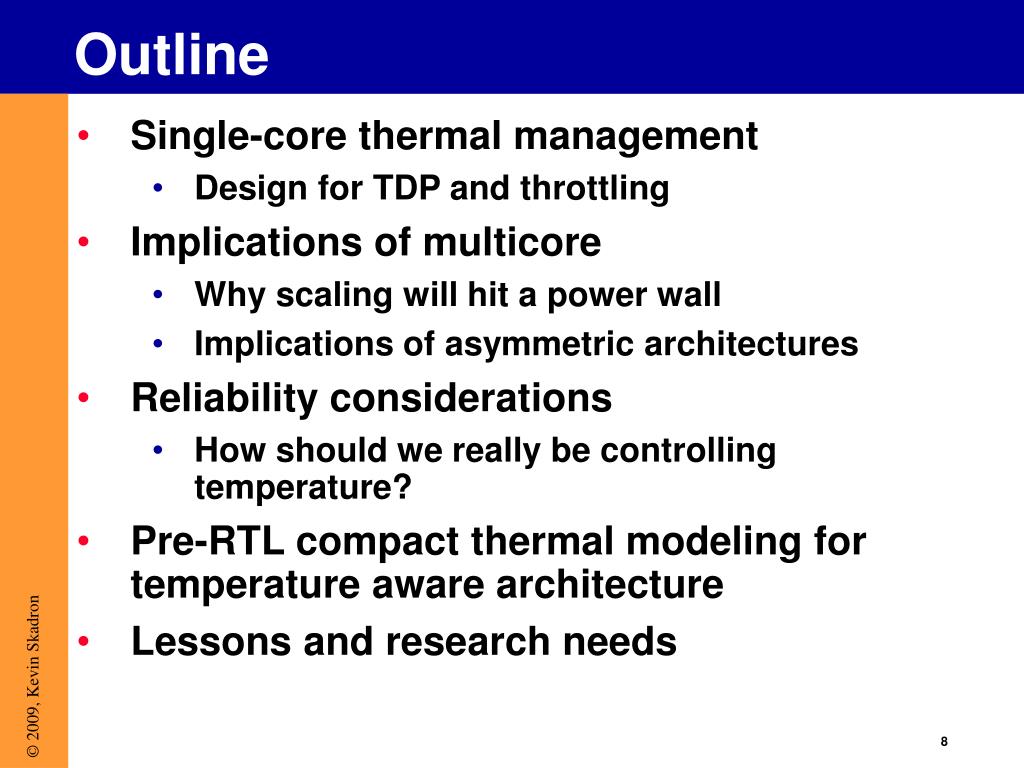 Outline

• Single-core thermal management
  • Design for TDP and throttling
• Implications of multicore
  • Why scaling will hit a power wall
  • Implications of asymmetric architectures
• Reliability considerations
  • How should we really be controlling temperature?
• Pre-RTL compact thermal modeling for temperature aware architecture
• Lessons and research needs

© 2009, Kevin Skadron

8